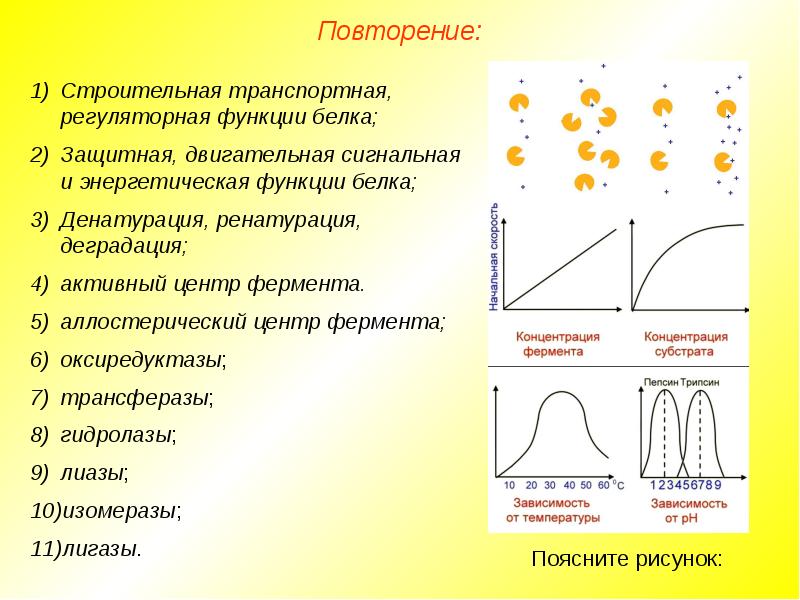 Повторение:

1) Строительная транспортная, регуляторная функции белка;
2) Защитная, двигательная сигнальная и энергетическая функции белка;
3) Денатурация, ренатурация, деградация;
4) активный центр фермента.
5) аллостерический центр фермента;
6) оксиредуктазы;
7) трансферазы;
8) гидролазы;
9) лиазы;
10)изомеразы;
11)лигазы.

Начальная скорость

Концентрация фермента

Концентрация субстрата

10 20 30 40 50 60 $^0$C

Зависимость от температуры

Пепсин Трипсин

1 2 3 4 5 6 7 8 9

Зависимость от pH

Поясните рисунок: